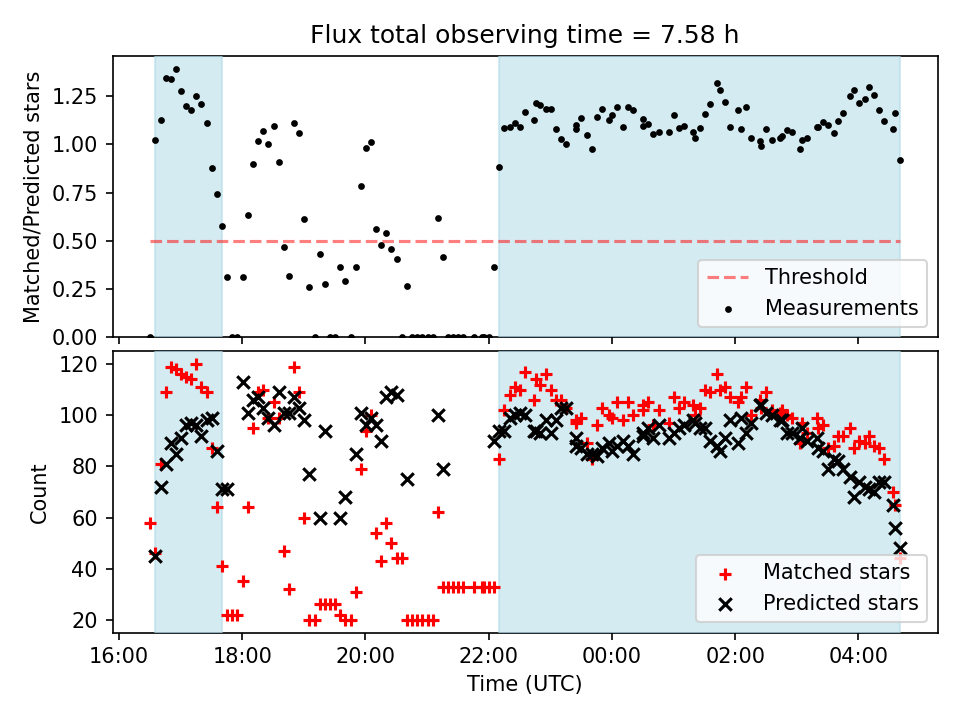 Flux total observing time = 7.58 h

Matched/Predicted stars

1.25
1.00
0.75
0.50
0.25
0.00

Threshold
Measurements

Count

120
100
80
60
40
20

Matched stars
Predicted stars

16:00 18:00 20:00 22:00 00:00 02:00 04:00

Time (UTC)